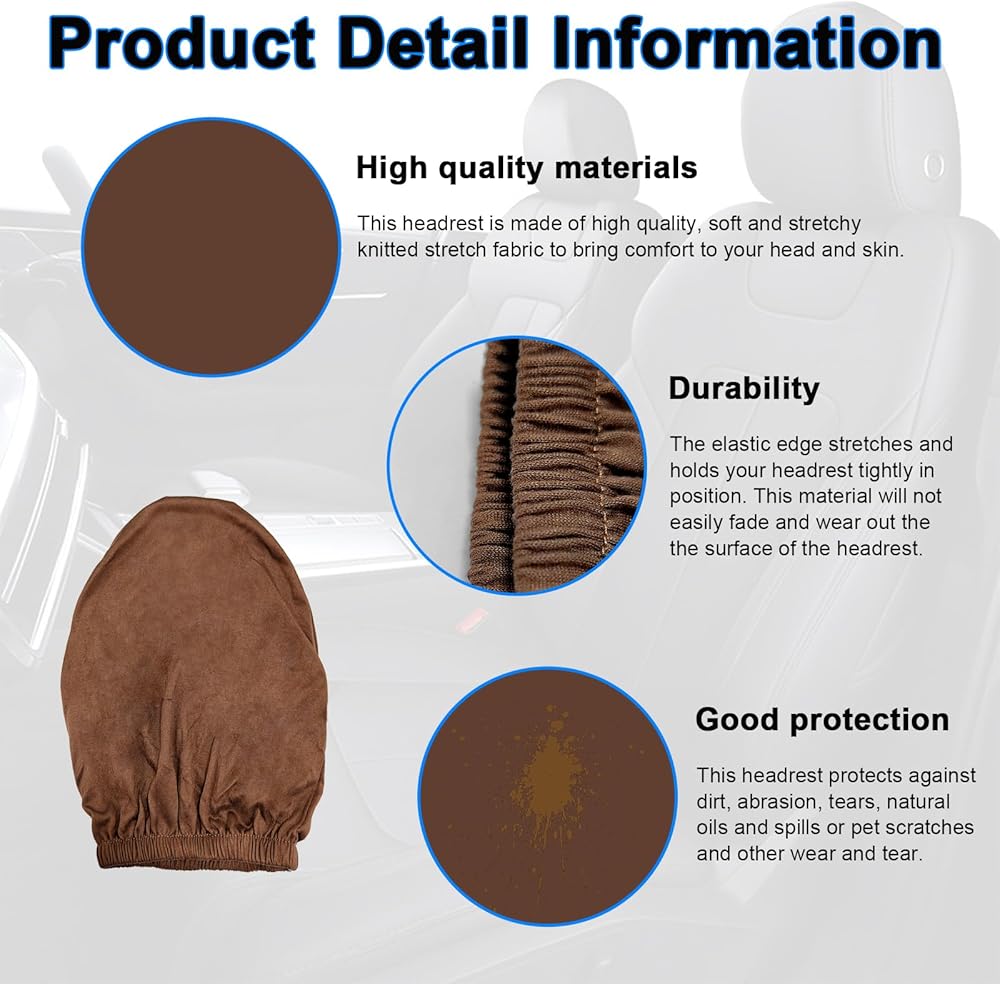 Product Detail Information

High quality materials

This headrest is made of high quality, soft and stretchy knitted stretch fabric to bring comfort to your head and skin.

Durability

The elastic edge stretches and holds your headrest tightly in position. This material will not easily fade and wear out the the surface of the headrest.

Good protection

This headrest protects against dirt, abrasion, tears, natural oils and spills or pet scratches and other wear and tear.